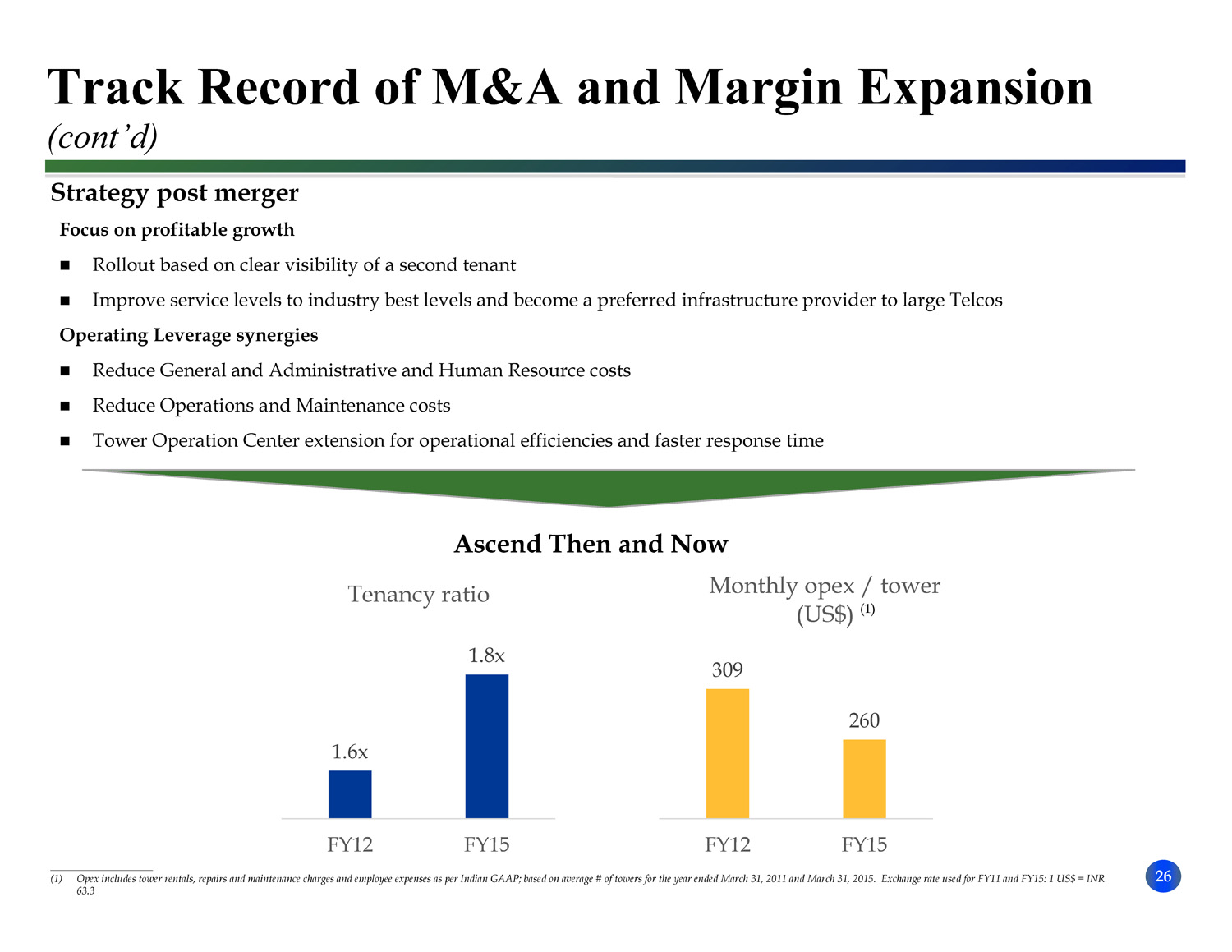 Track Record of M&A and Margin Expansion
(cont'd)

Strategy post merger

Focus on profitable growth

■ Rollout based on clear visibility of a second tenant

■ Improve service levels to industry best levels and become a preferred infrastructure provider to large Telcos

Operating Leverage synergies

■ Reduce General and Administrative and Human Resource costs

■ Reduce Operations and Maintenance costs

■ Tower Operation Center extension for operational efficiencies and faster response time

Ascend Then and Now

Tenancy ratio

1.6x
1.8x

FY12
FY15

Monthly opex / tower (US$) (1)

309
260

FY12
FY15

(1) Opex includes tower rentals, repairs and maintenance charges and employee expenses as per Indian GAAP; based on average # of towers for the year ended March 31, 2011 and March 31, 2015. Exchange rate used for FY11 and FY15: 1 US$ = INR 63.3

26